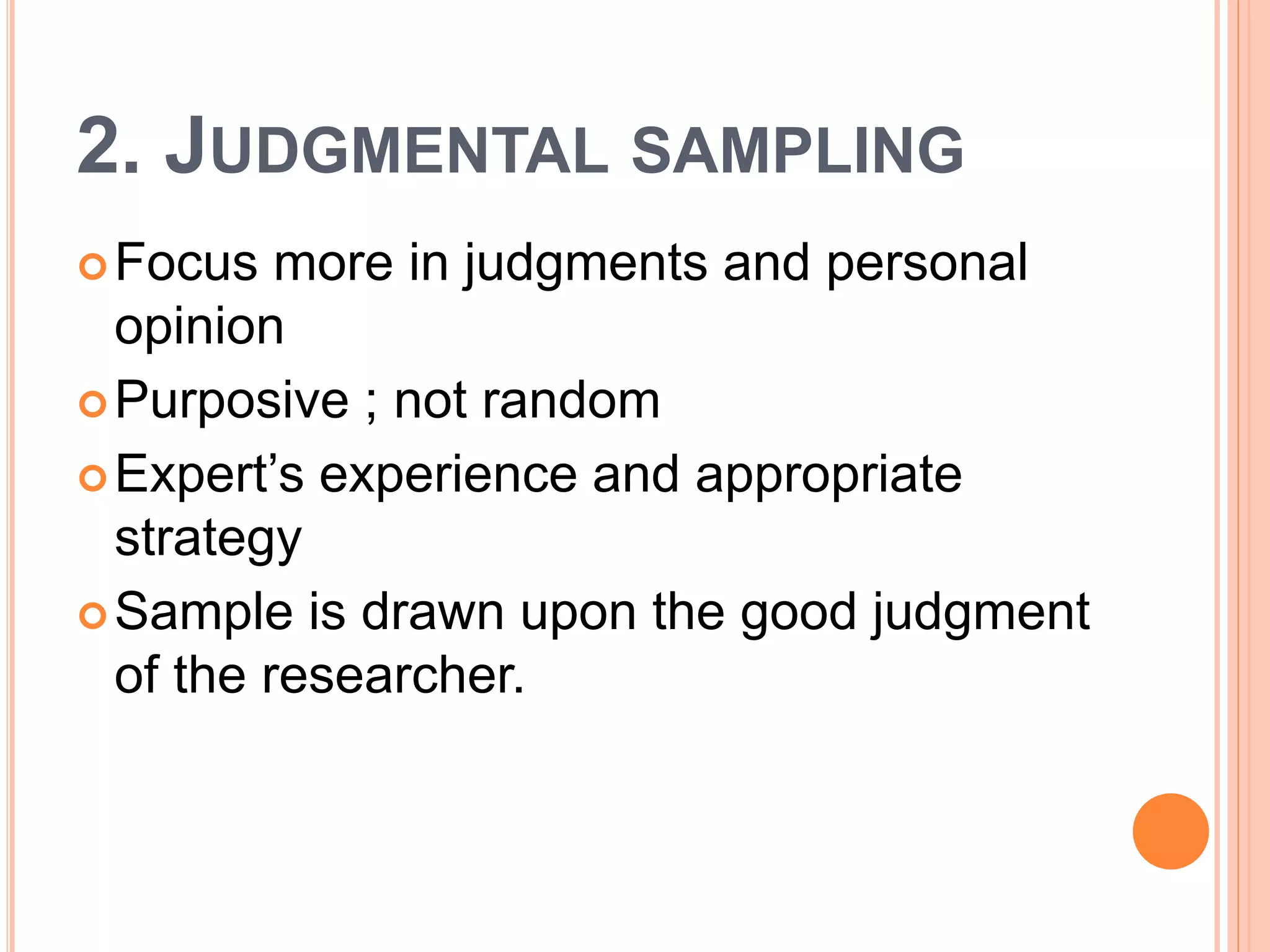 2. JUDGMENTAL SAMPLING

Focus more in judgments and personal opinion

Purposive ; not random

Expert’s experience and appropriate strategy

Sample is drawn upon the good judgment of the researcher.